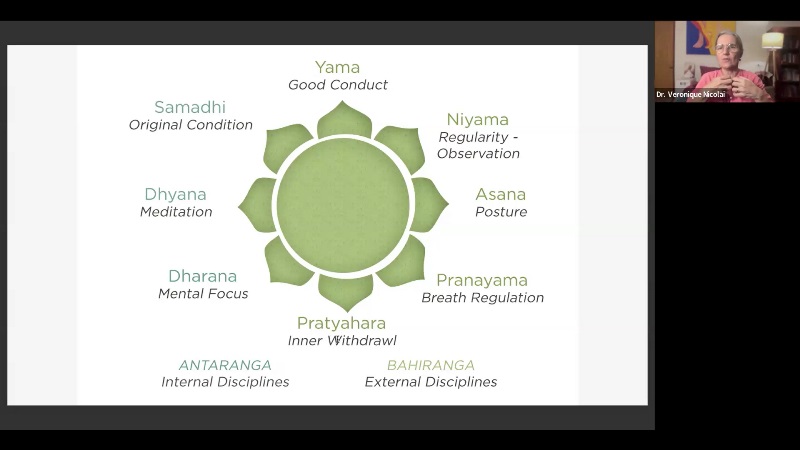 Yama
Good Conduct

Niyama
Regularity - Observation

Asana
Posture

Pranayama
Breath Regulation

Pratyahara
Inner Withdrawl

Dharana
Mental Focus

Dhyana
Meditation

Samadhi
Original Condition

ANTARANGA
Internal Disciplines

BAHIRANGA
External Disciplines

Dr. Veronique Nicolai